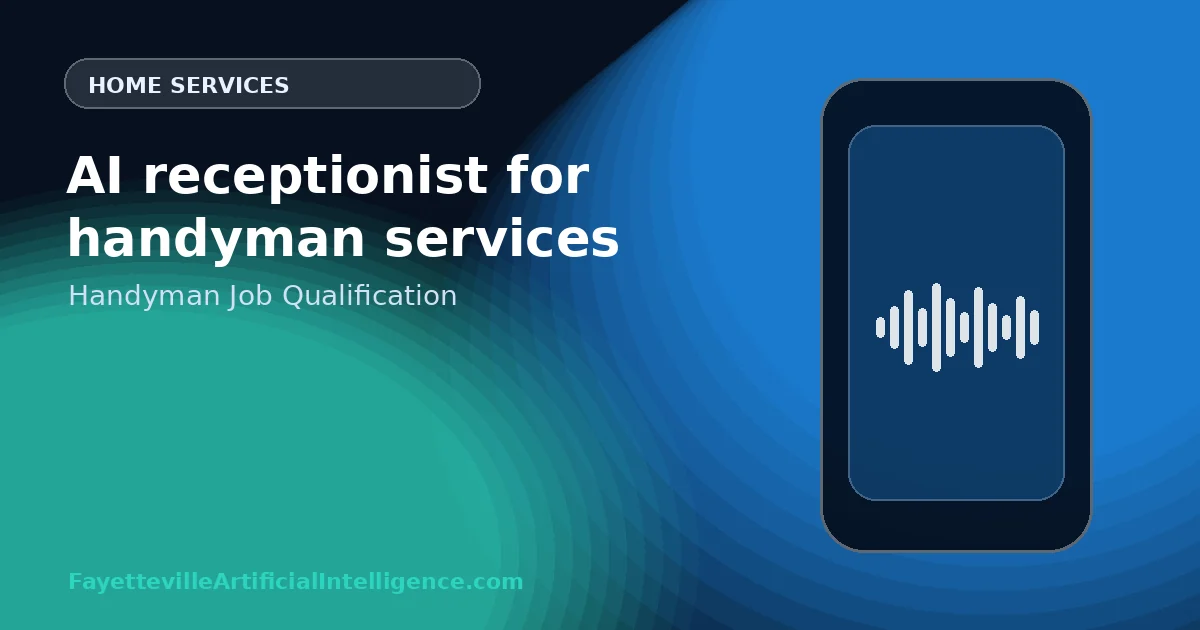 HOME SERVICES

AI receptionist for handyman services

Handyman Job Qualification

FayettevilleArtificialIntelligence.com